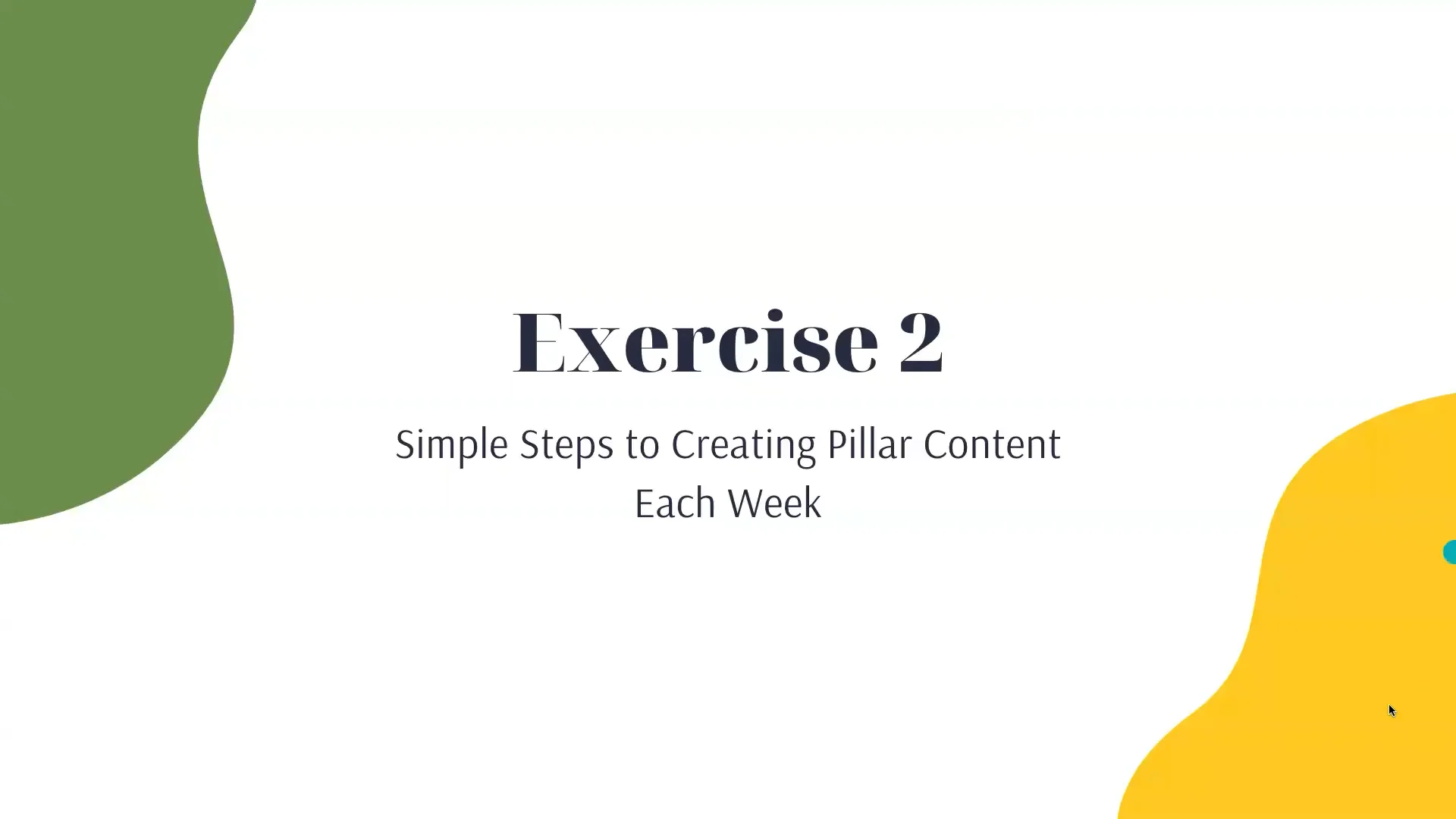 Exercise 2

Simple Steps to Creating Pillar Content Each Week